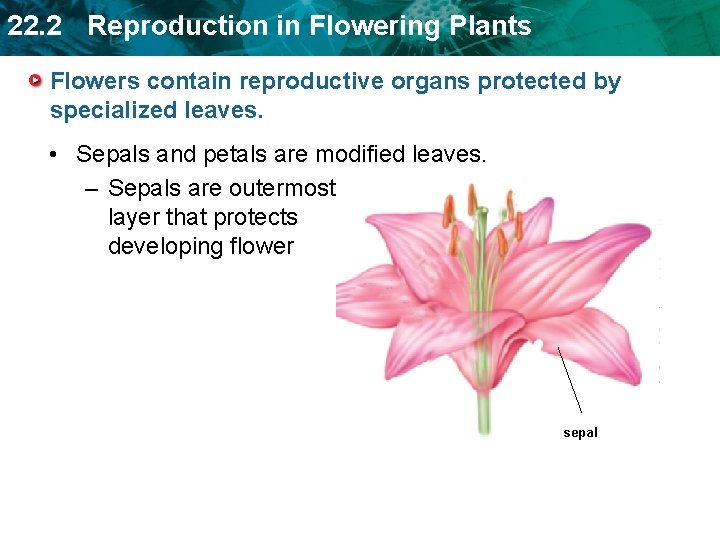 22.2 Reproduction in Flowering Plants

Flowers contain reproductive organs protected by specialized leaves.

• Sepals and petals are modified leaves.
– Sepals are outermost layer that protects developing flower

sepal